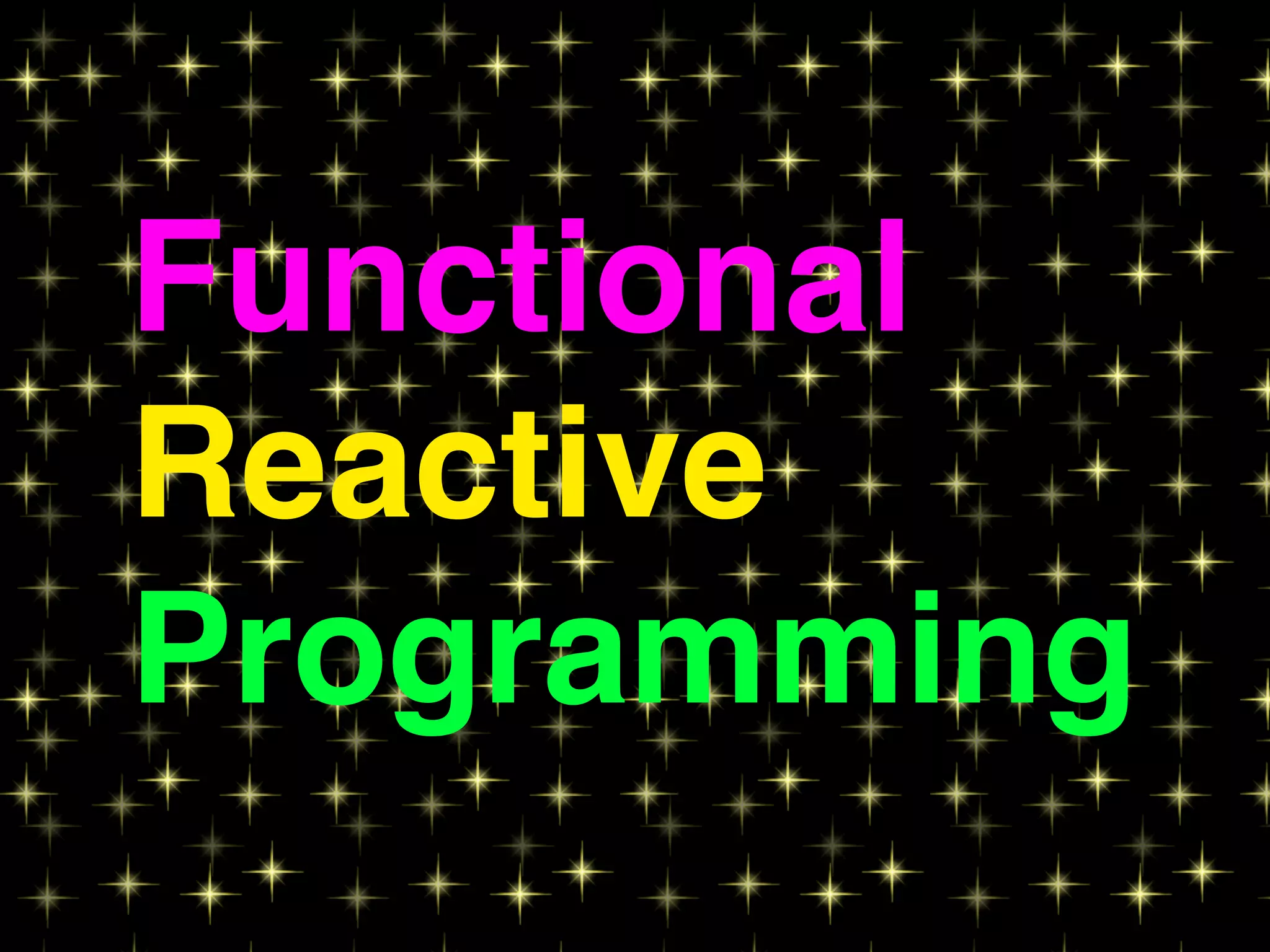 Functional
Reactive
Programming